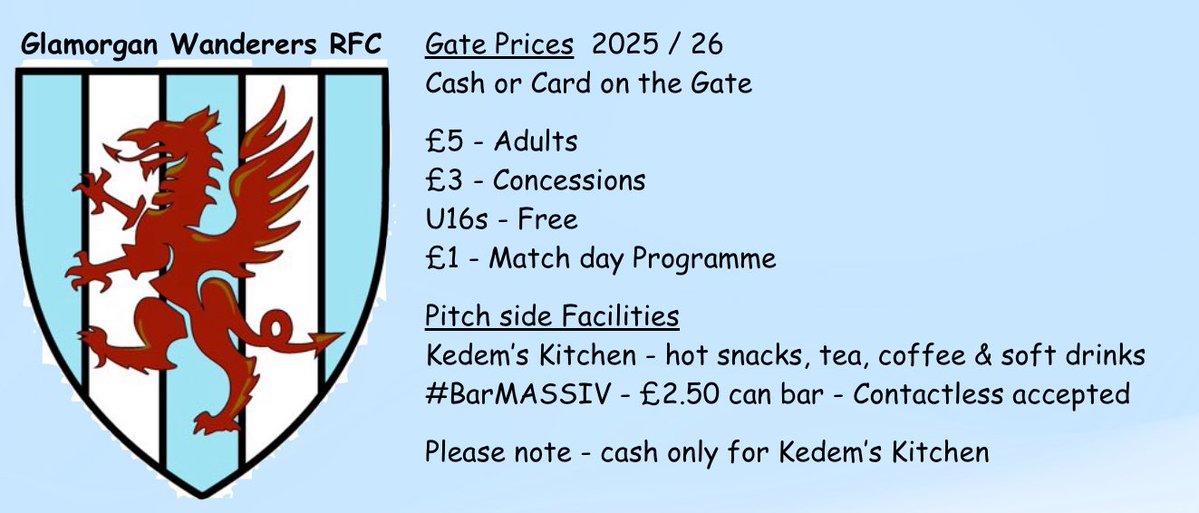 Glamorgan Wanderers RFC

Gate Prices 2025 / 26
Cash or Card on the Gate

£5 - Adults
£3 - Concessions
U16s - Free
£1 - Match day Programme

Pitch side Facilities
Kedem's Kitchen - hot snacks, tea, coffee & soft drinks
#BarMASSIV - £2.50 can bar - Contactless accepted

Please note - cash only for Kedem's Kitchen